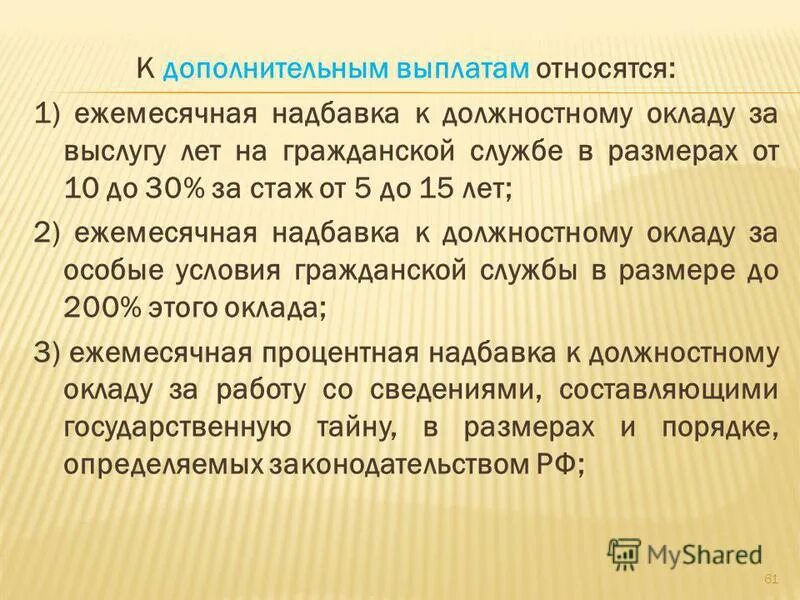 К дополнительным выплатам относятся:

1) ежемесячная надбавка к должностному окладу за выслугу лет на гражданской службе в размерах от 10 до 30% за стаж от 5 до 15 лет;

2) ежемесячная надбавка к должностному окладу за особые условия гражданской службы в размере до 200% этого оклада;

3) ежемесячная процентная надбавка к должностному окладу за работу со сведениями, составляющими государственную тайну, в размерах и порядке, определяемых законодательством РФ;

MyShared

61